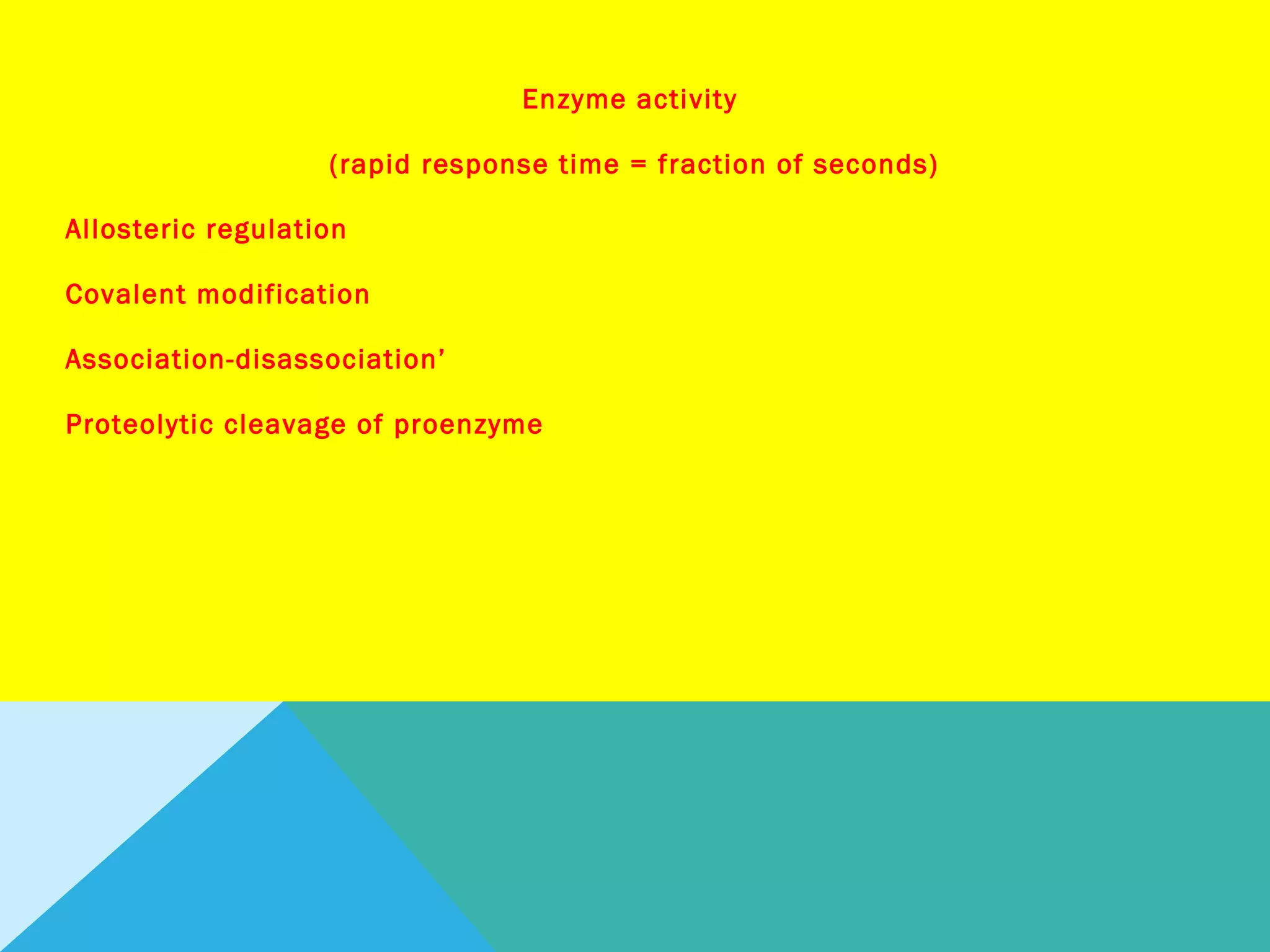 Enzyme activity

(rapid response time = fraction of seconds)

Allosteric regulation

Covalent modification

Association-disassociation’

Proteolytic cleavage of proenzyme